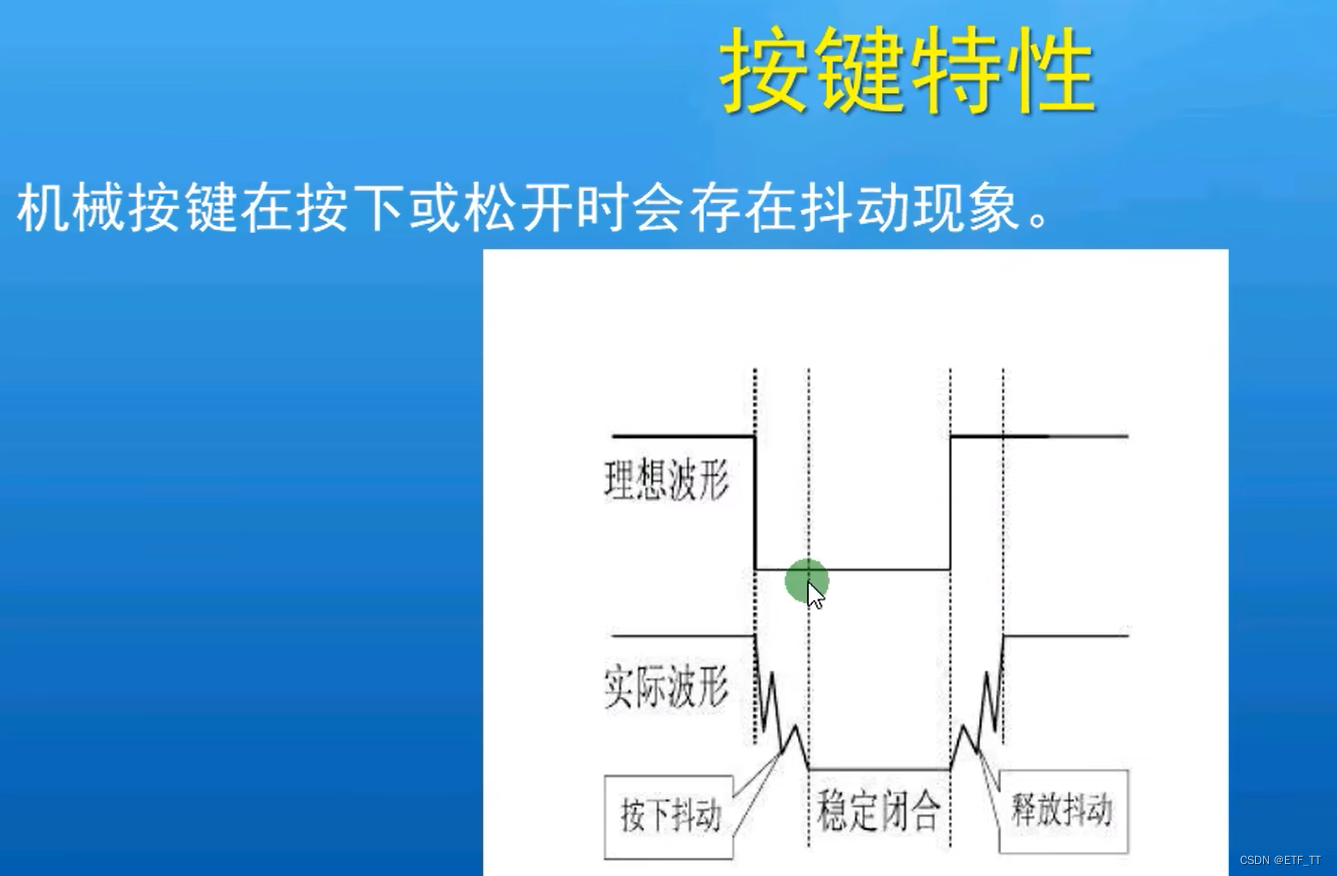 按键特性

机械按键在按下或松开时会存在抖动现象。

理想波形

实际波形

按下抖动

稳定闭合

释放抖动

CSDN @ETF_TT